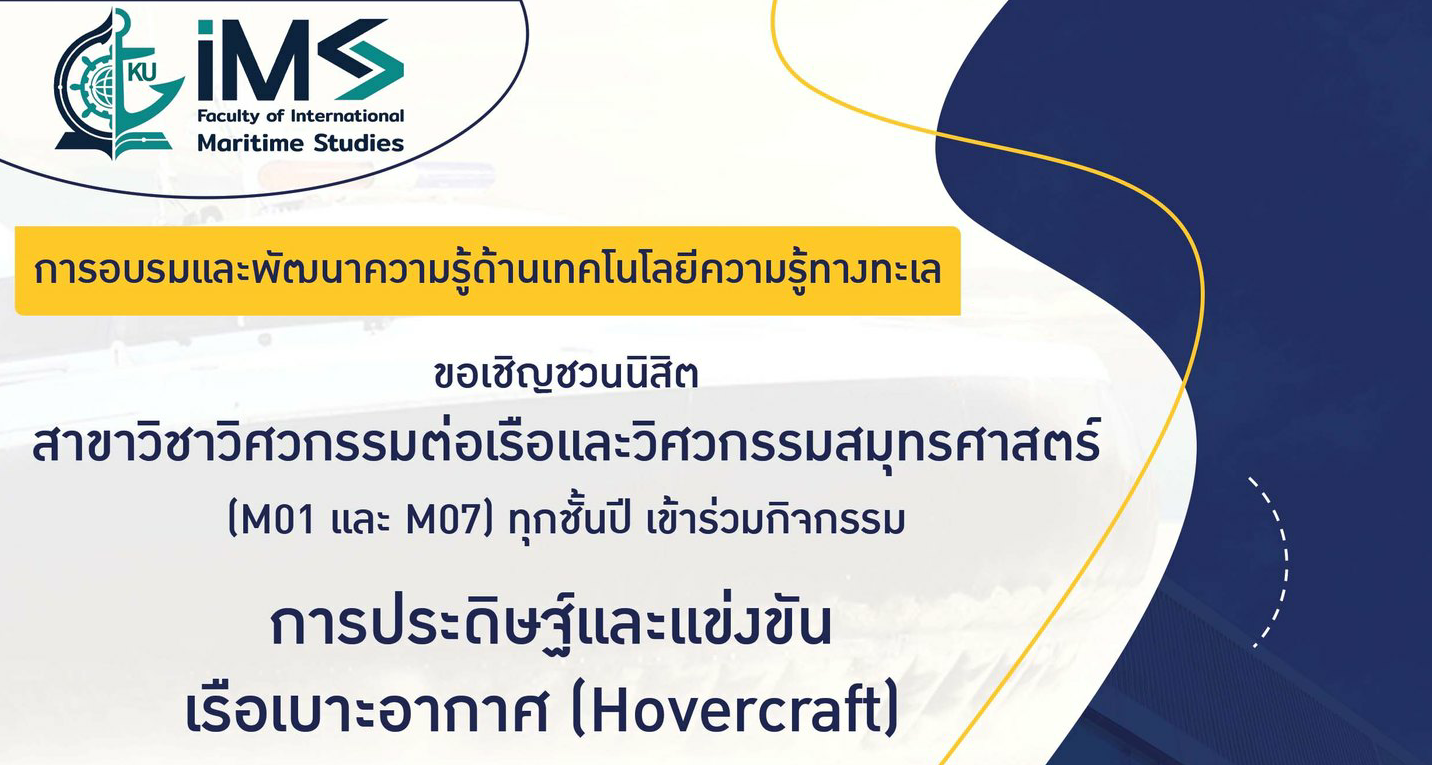 KU iMS
Faculty of International Maritime Studies

การอบรมและพัฒนาความรู้ด้านเทคโนโลยีความรู้ทางทะเล

ขอเชิญชวนนิสิต
สาขาวิชาวิศวกรรมต่อเรือและวิศวกรรมสมุทรศาสตร์
(M01 และ M07) ทุกชั้นปี เข้าร่วมกิจกรรม

การประดิษฐ์และแข่งขัน
เรือเบาะอากาศ (Hovercraft)